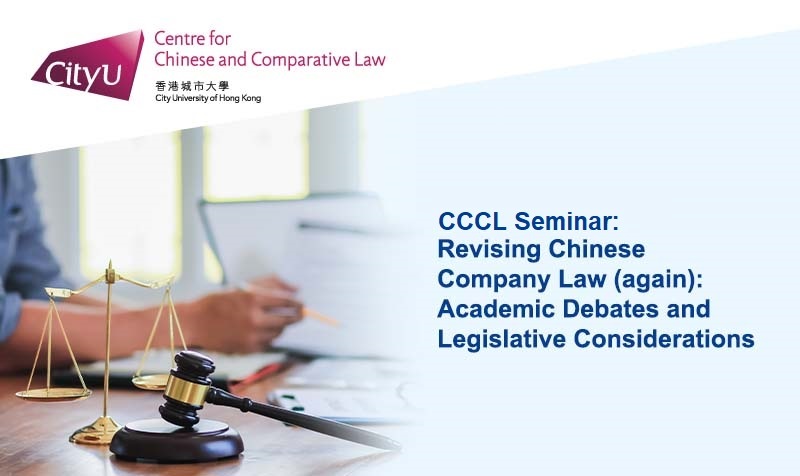 CityU
Centre for
Chinese and Comparative Law
香港城市大學
City University of Hong Kong

CCCL Seminar:
Revising Chinese Company Law (again):
Academic Debates and Legislative Considerations